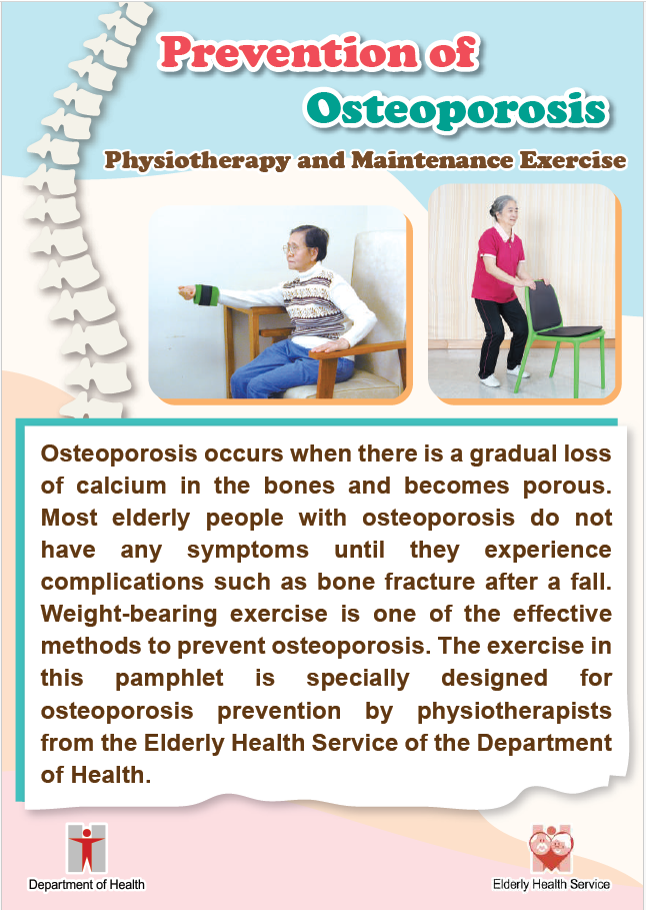 Prevention of Osteoporosis

Physiotherapy and Maintenance Exercise

Osteoporosis occurs when there is a gradual loss of calcium in the bones and becomes porous. Most elderly people with osteoporosis do not have any symptoms until they experience complications such as bone fracture after a fall. Weight-bearing exercise is one of the effective methods to prevent osteoporosis. The exercise in this pamphlet is specially designed for osteoporosis prevention by physiotherapists from the Elderly Health Service of the Department of Health.

Department of Health

Elderly Health Service